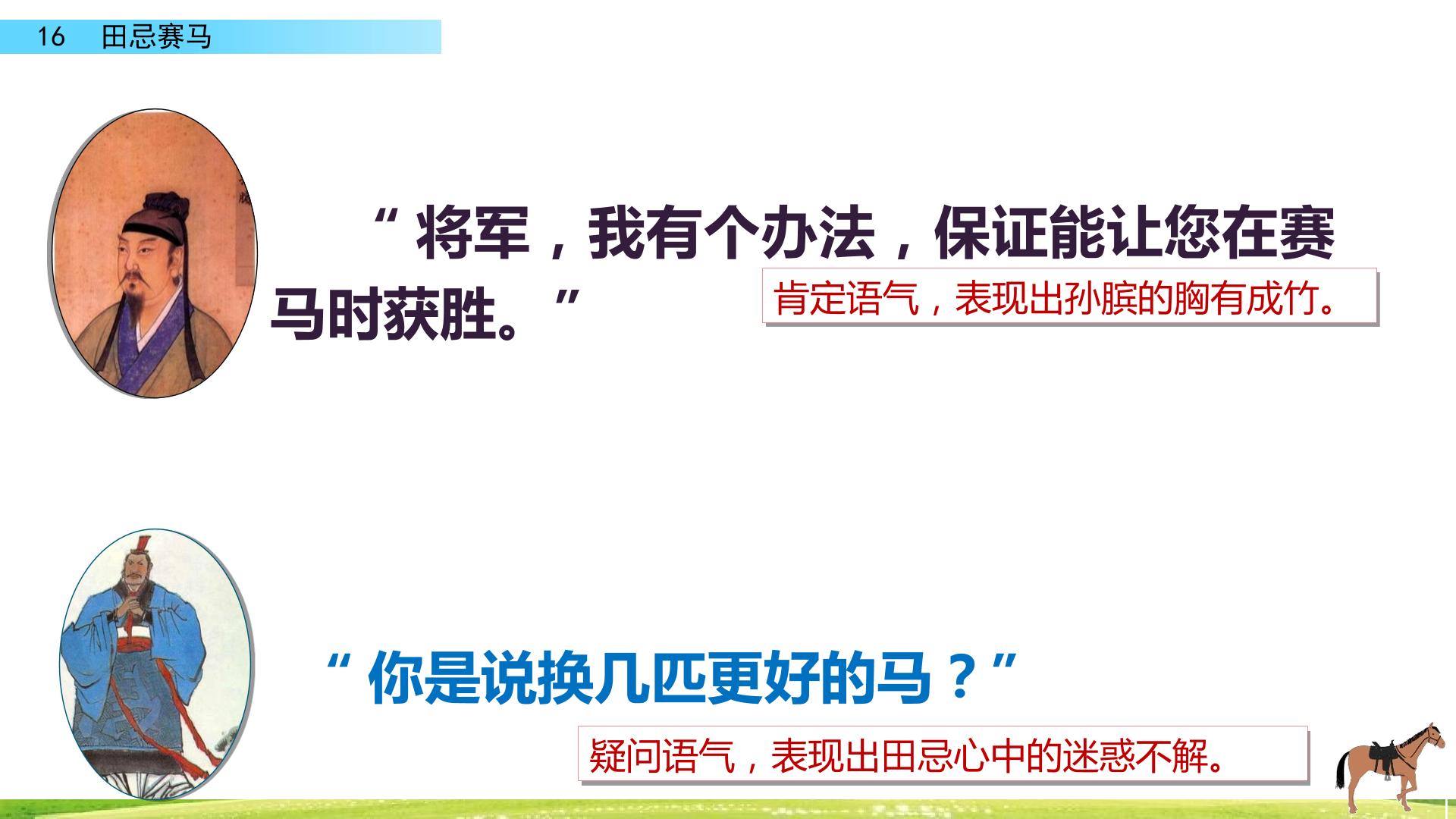 16 田忌赛马

“将军，我有个办法，保证能让您在赛马时获胜。”

肯定语气，表现出孙膑的胸有成竹。

“你是说换几匹更好的马？”

疑问语气，表现出田忌心中的迷惑不解。